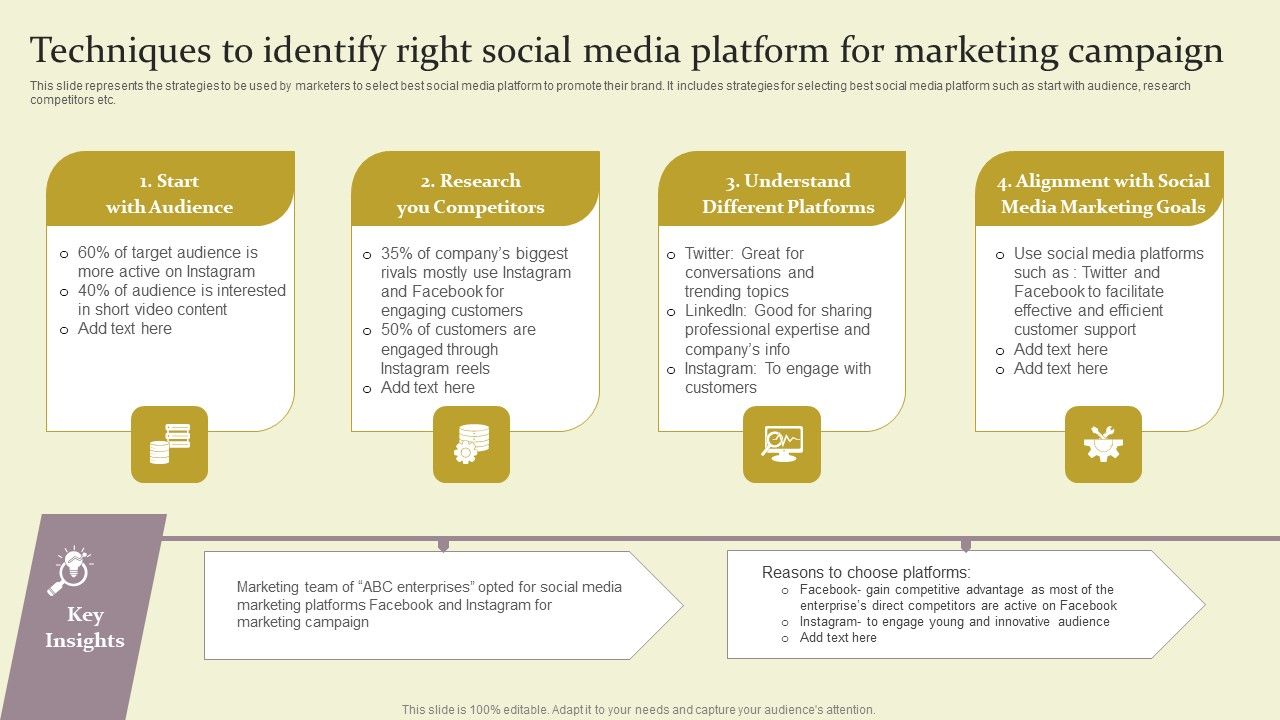 Techniques to identify right social media platform for marketing campaign

This slide represents the strategies to be used by marketers to select best social media platform to promote their brand. It includes strategies for selecting best social media platform such as start with audience, research competitors etc.

1. Start with Audience

o 60% of target audience is more active on Instagram
o 40% of audience is interested in short video content
o Add text here

2. Research you Competitors

o 35% of company's biggest rivals mostly use Instagram and Facebook for engaging customers
o 50% of customers are engaged through Instagram reels
o Add text here

3. Understand Different Platforms

o Twitter: Great for conversations and trending topics
o LinkedIn: Good for sharing professional expertise and company's info
o Instagram: To engage with customers

4. Alignment with Social Media Marketing Goals

o Use social media platforms such as : Twitter and Facebook to facilitate effective and efficient customer support
o Add text here
o Add text here

Key Insights

Marketing team of "ABC enterprises" opted for social media marketing platforms Facebook and Instagram for marketing campaign

Reasons to choose platforms:
o Facebook- gain competitive advantage as most of the enterprise's direct competitors are active on Facebook
o Instagram- to engage young and innovative audience
o Add text here

This slide is 100% editable. Adapt it to your needs and capture your audience's attention.